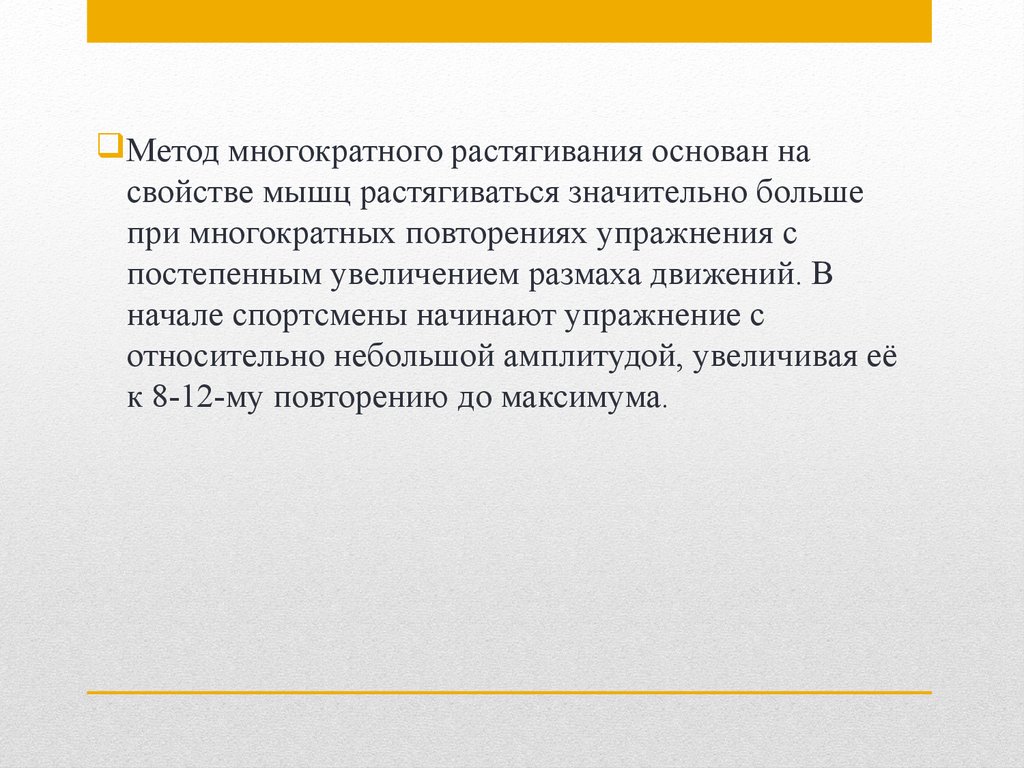 Метод многократного растягивания основан на свойстве мышц растягиваться значительно больше при многократных повторениях упражнения с постепенным увеличением размаха движений. В начале спортсмены начинают упражнение с относительно небольшой амплитудой, увеличивая её к 8-12-му повторению до максимума.